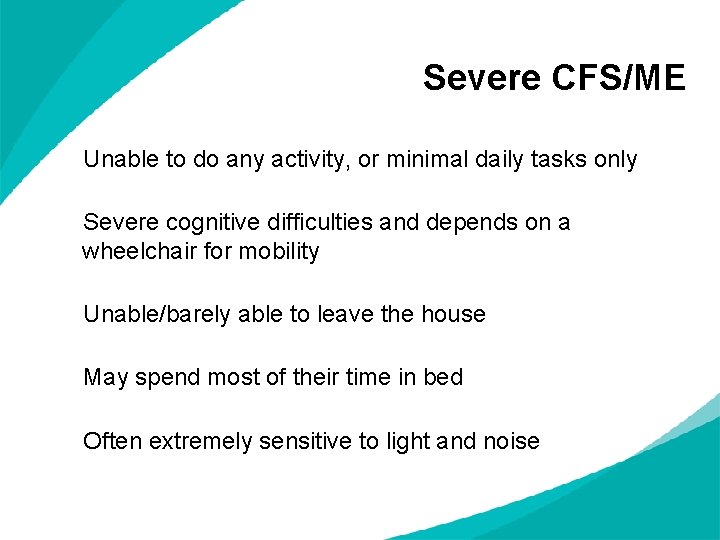 Severe CFS/ME

Unable to do any activity, or minimal daily tasks only

Severe cognitive difficulties and depends on a wheelchair for mobility

Unable/barely able to leave the house

May spend most of their time in bed

Often extremely sensitive to light and noise